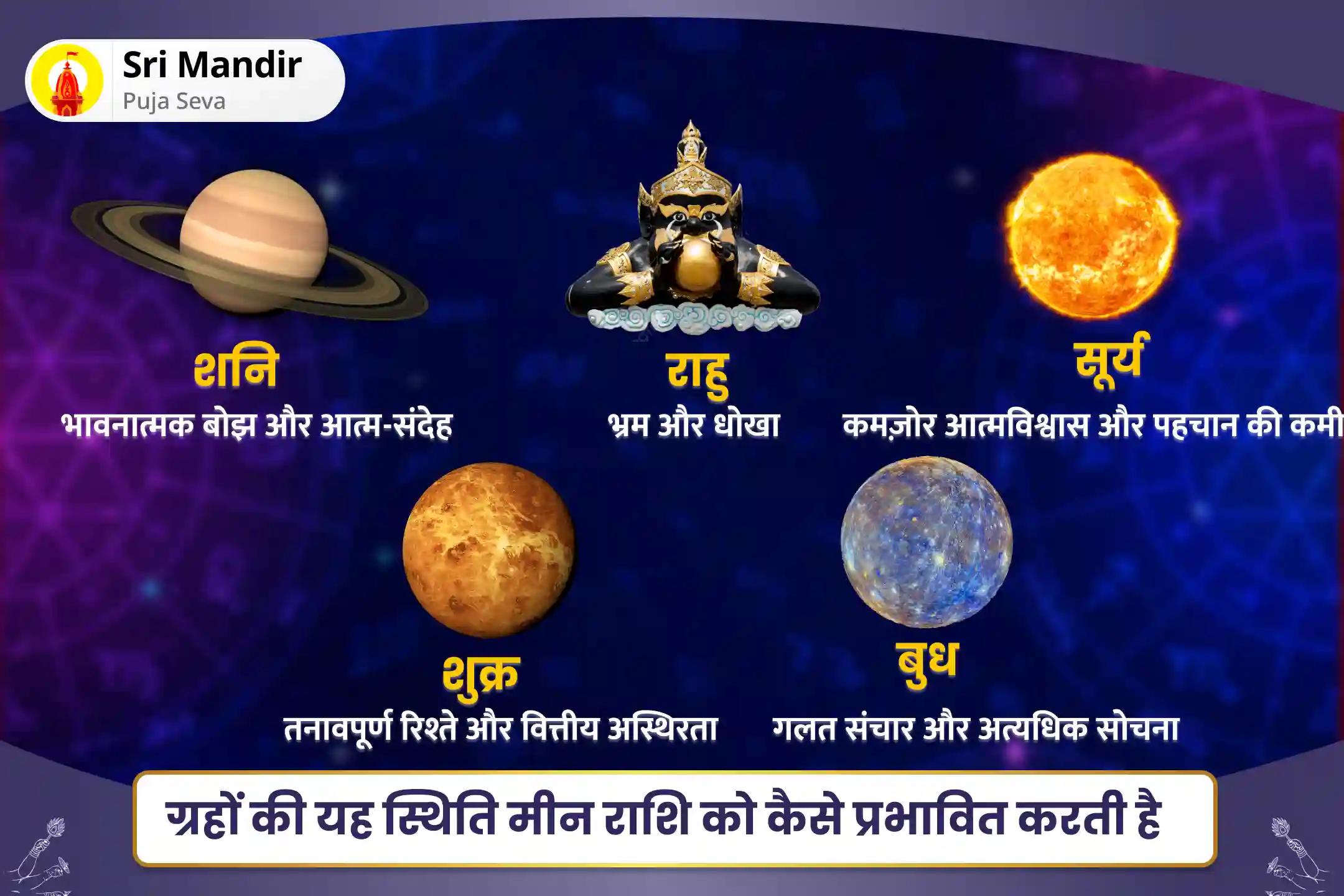 Sri Mandir
Puja Seva

शनि
भावनात्मक बोझ और आत्म-संदेह

राहु
भ्रम और धोखा

सूर्य
कमज़ोर आत्मविश्वास और पहचान की कमी

शुक्र
तनावपूर्ण रिश्ते और वित्तीय अस्थिरता

बुध
गलत संचार और अत्यधिक सोचना

ग्रहों की यह स्थिति मीन राशि को कैसे प्रभावित करती है